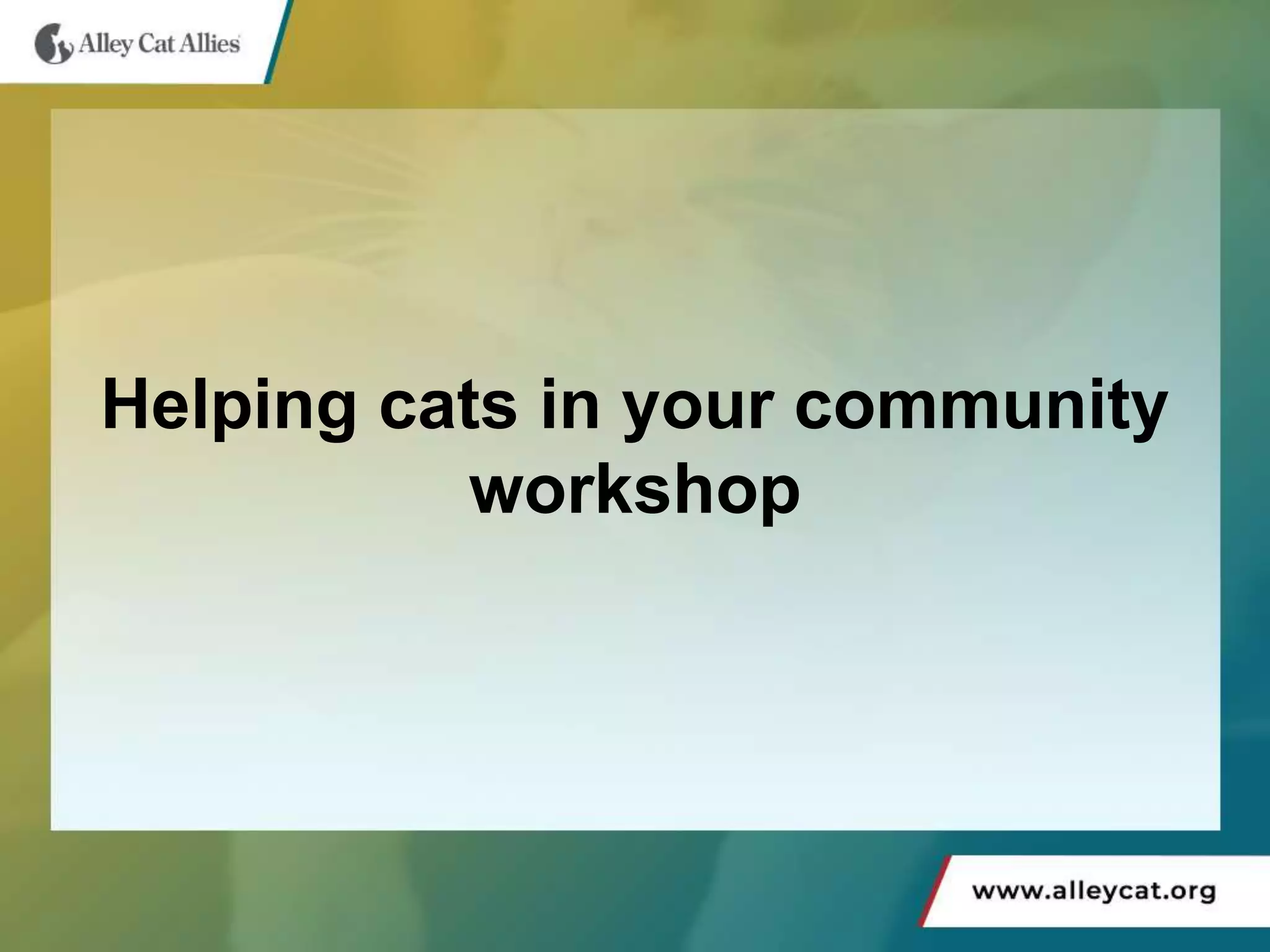 Alley Cat Allies

Helping cats in your community workshop

www.alleycat.org